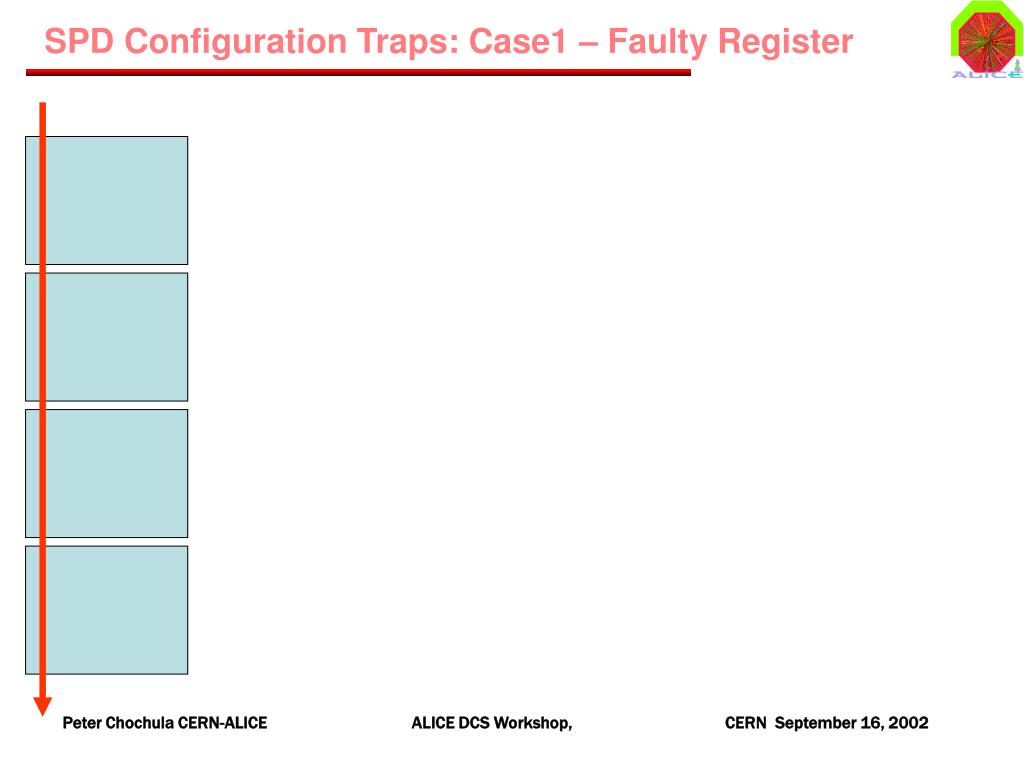 SPD Configuration Traps: Case1 – Faulty Register

ALICE

Peter Chochula CERN-ALICE

ALICE DCS Workshop,

CERN September 16, 2002